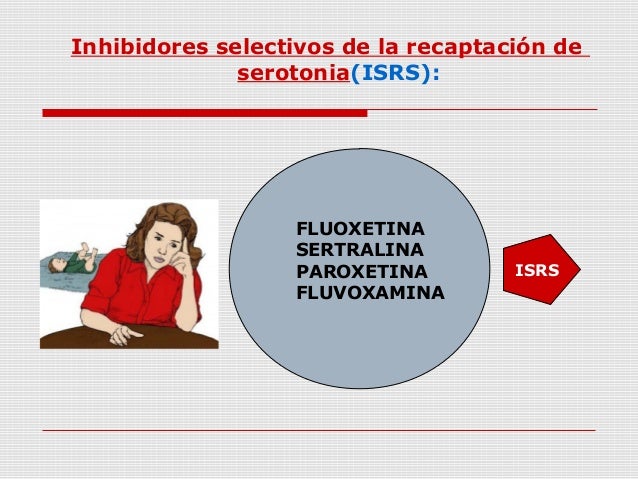 Inhibidores selectivos de la recaptación de serotonia(ISRS):

FLUOXETINA
SERTRALINA
PAROXETINA
FLUVOXAMINA

ISRS